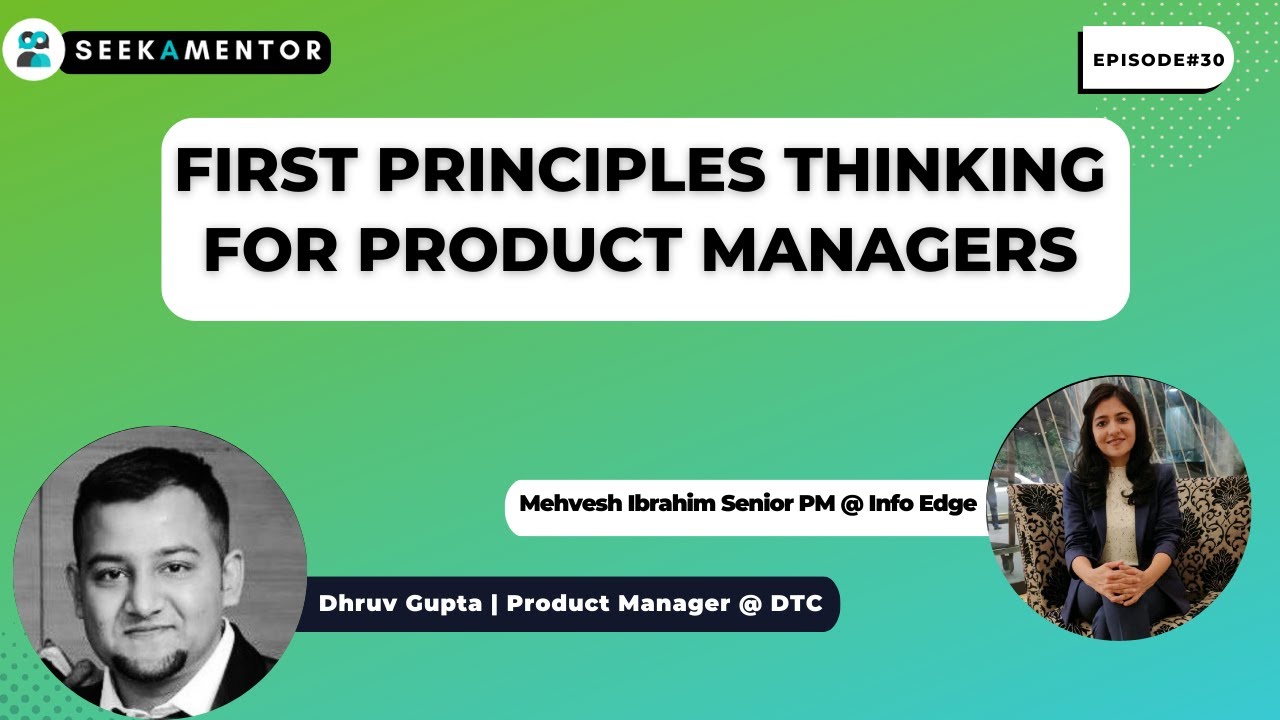 SEEKAMENTOR

EPISODE#30

FIRST PRINCIPLES THINKING FOR PRODUCT MANAGERS

Mehvesh Ibrahim Senior PM @ Info Edge

Dhruv Gupta | Product Manager @ DTC